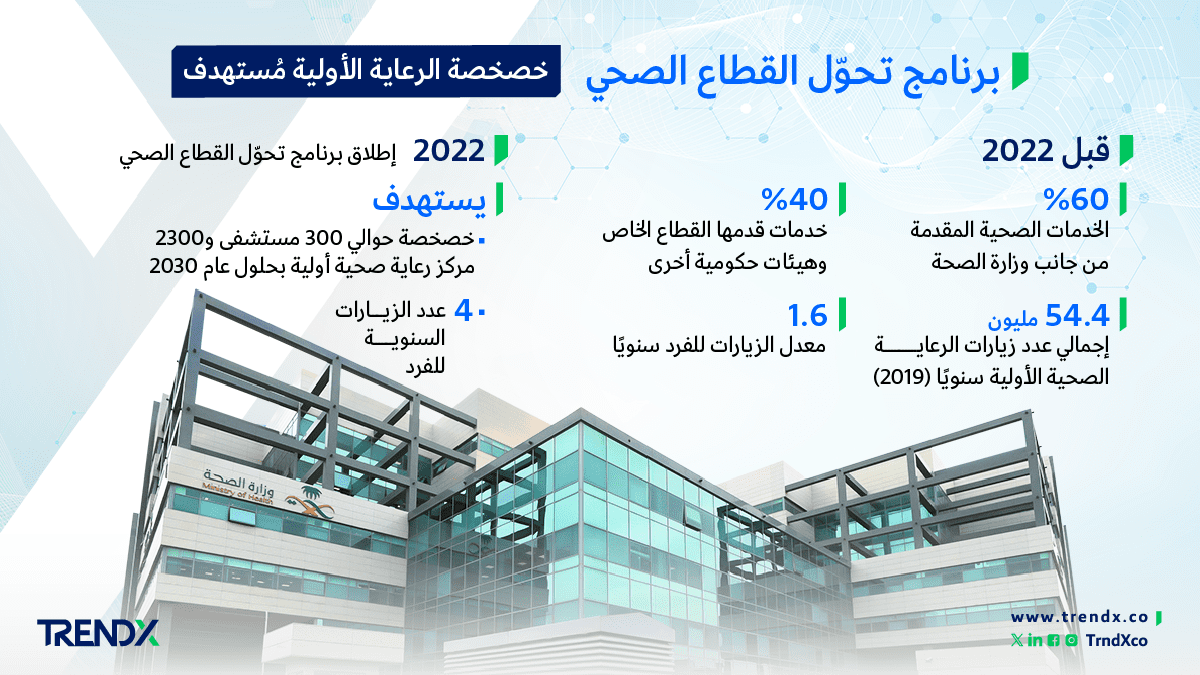 برنامج تحوّل القطاع الصحي

خصخصة الرعاية الأولية مُستهدف

قبل 2022

%60
الخدمات الصحية المقدمة من جانب وزارة الصحة

54.4 مليون
إجمالي عدد زيارات الرعاية الصحية الأولية سنويًا (2019)

%40
خدمات قدمها القطاع الخاص وهيئات حكومية أخرى

1.6
معدل الزيارات للفرد سنويًا

2022 إطلاق برنامج تحوّل القطاع الصحي

يستهدف

خصخصة حوالي 300 مستشفى و2300 مركز رعاية صحية أولية بحلول عام 2030

4 عدد الزيارات السنوية للفرد

وزارة الصحة
Ministry of Health

TRENDX

www.trendx.co
TrndXco